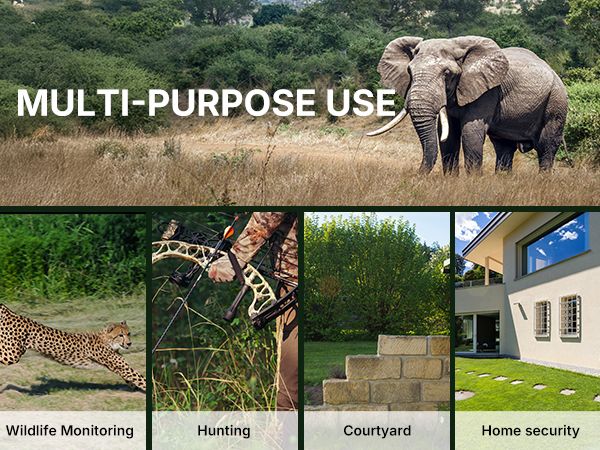 MULTI-PURPOSE USE

Wildlife Monitoring

Hunting

Courtyard

Home security